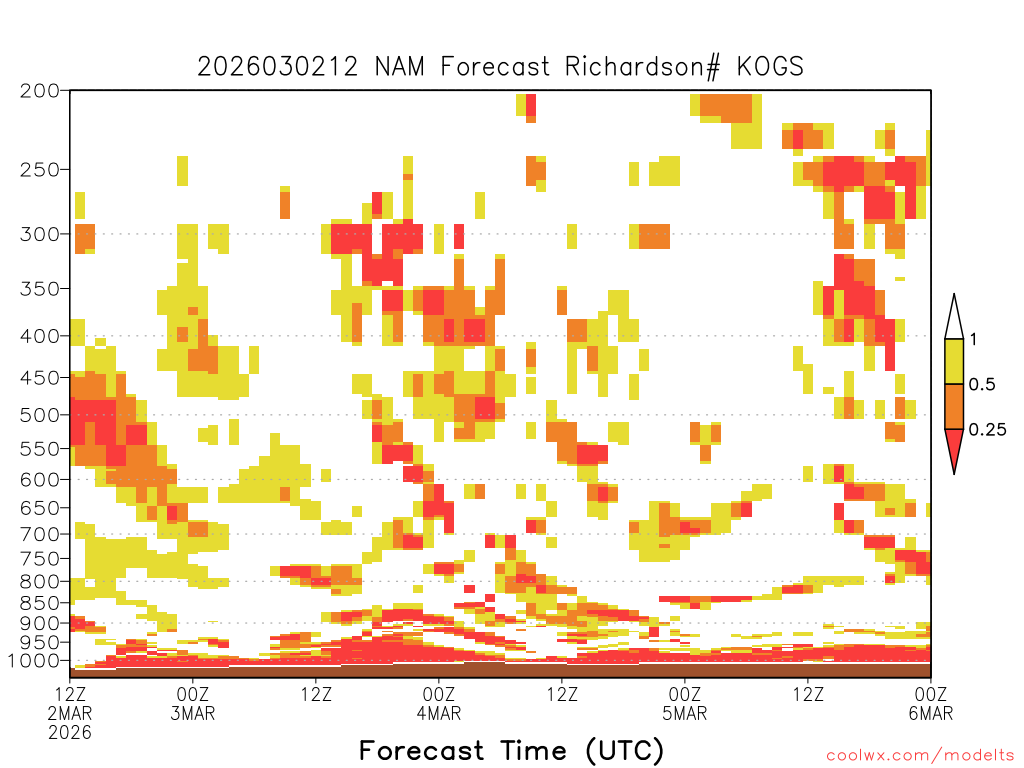 2026030212 NAM Forecast Richardson# KOGS

200
250
300
350
400
450
500
550
600
650
700
750
800
850
900
950
1000

1
0.5
0.25

12Z 2MAR 2026
00Z 3MAR
12Z
00Z 4MAR
12Z
00Z 5MAR
12Z
00Z 6MAR

Forecast Time (UTC)

coolwx.com/modelts